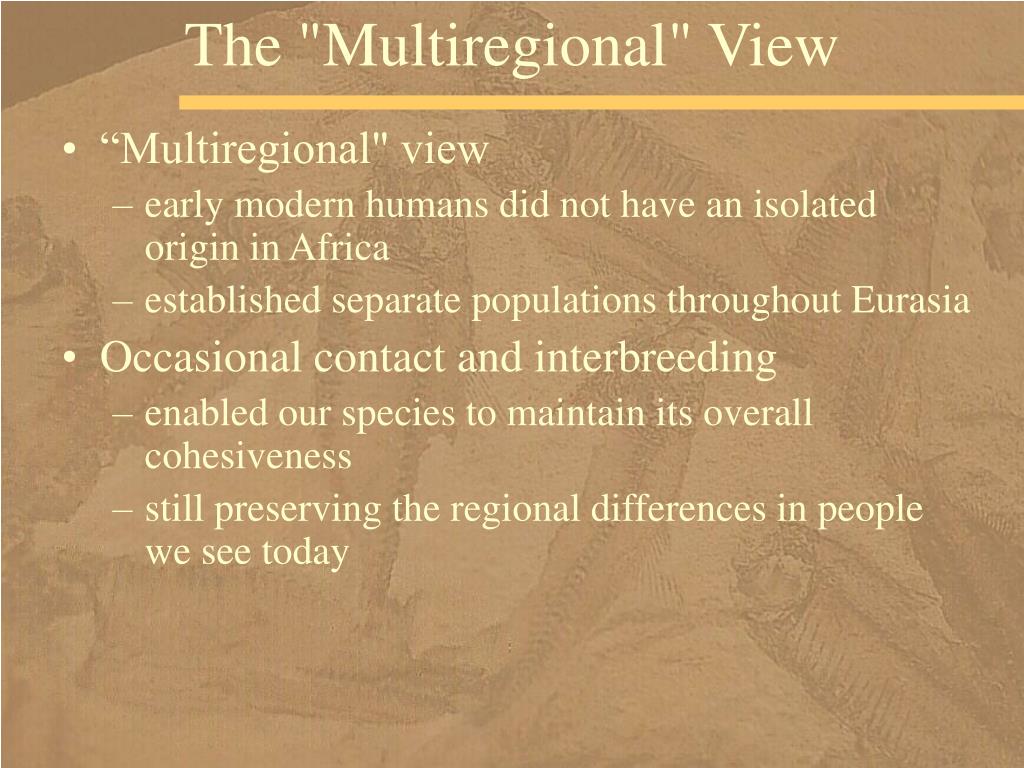 The "Multiregional" View

• “Multiregional" view
– early modern humans did not have an isolated origin in Africa
– established separate populations throughout Eurasia
• Occasional contact and interbreeding
– enabled our species to maintain its overall cohesiveness
– still preserving the regional differences in people we see today